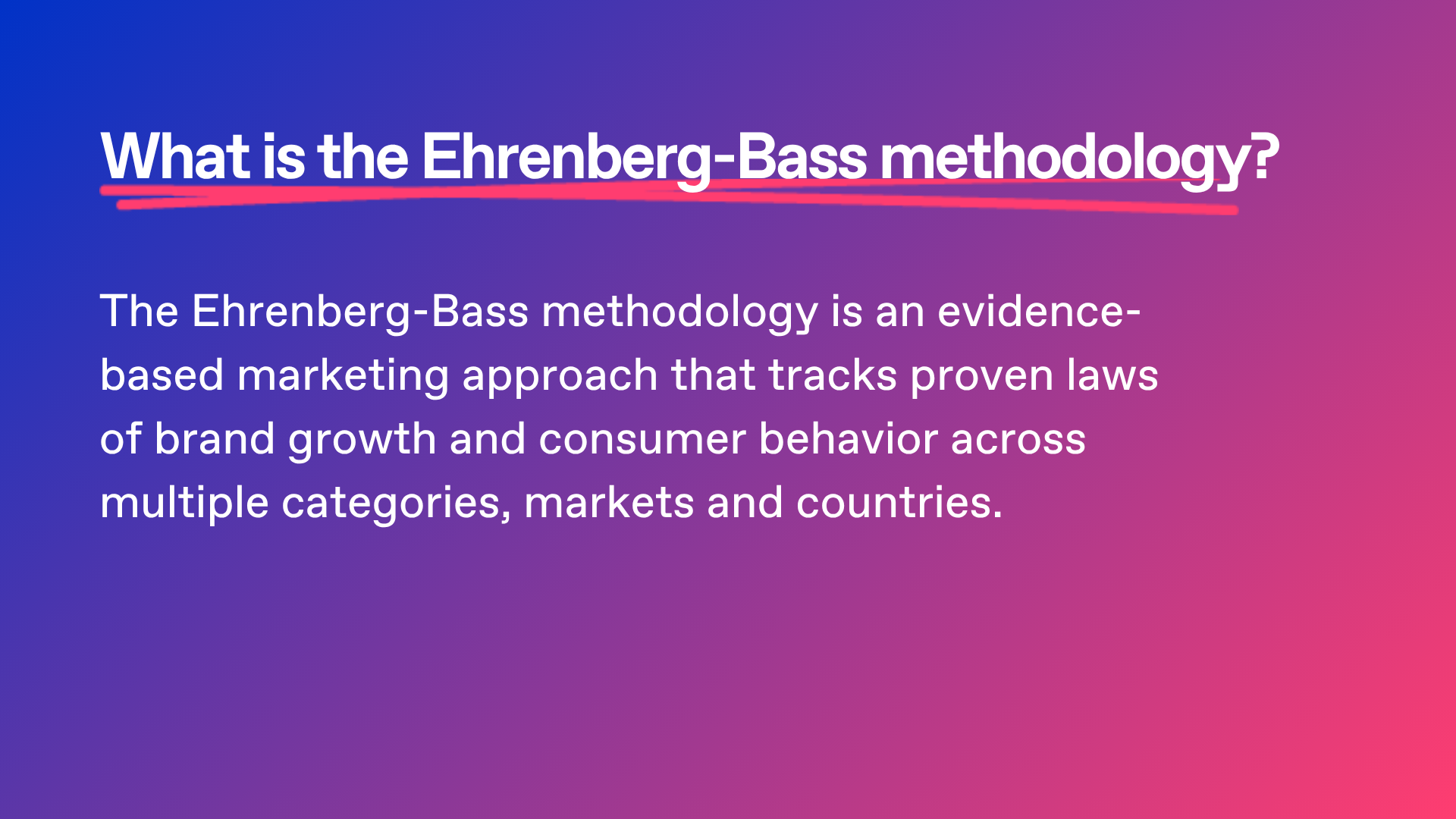 What is the Ehrenberg-Bass methodology?

The Ehrenberg-Bass methodology is an evidence-based marketing approach that tracks proven laws of brand growth and consumer behavior across multiple categories, markets and countries.